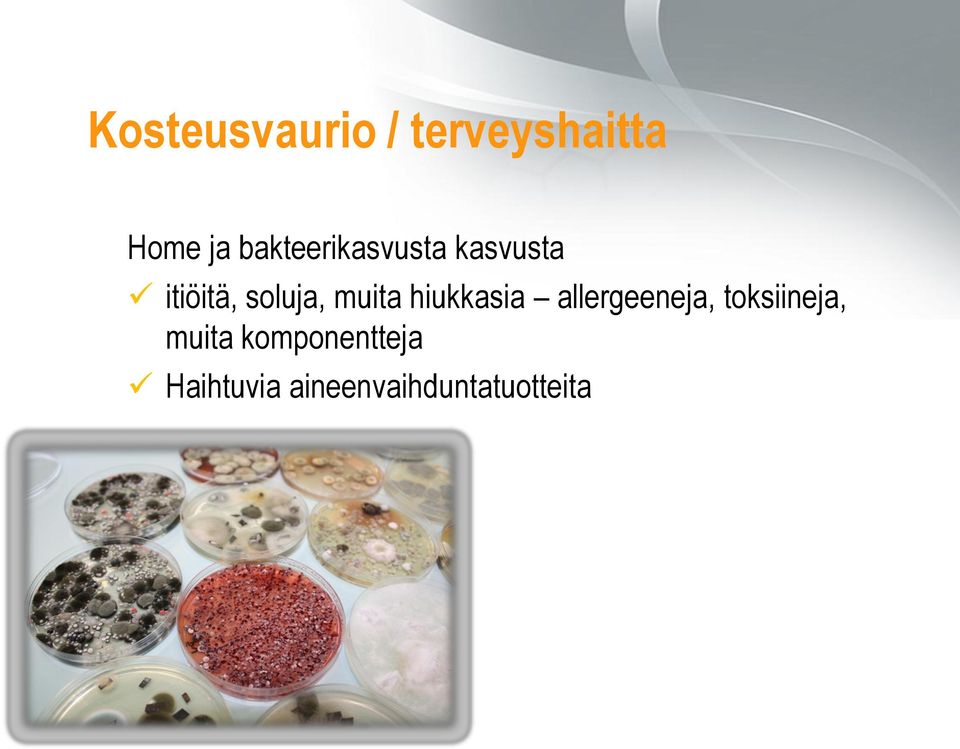 Kosteusvaurio / terveyshaitta

Home ja bakteerikasvusta kasvusta

✓ itiöitä, soluja, muita hiukkasia – allergeeneja, toksiineja, muita komponentteja

✓ Haihtuvia aineenvaihduntatuotteita